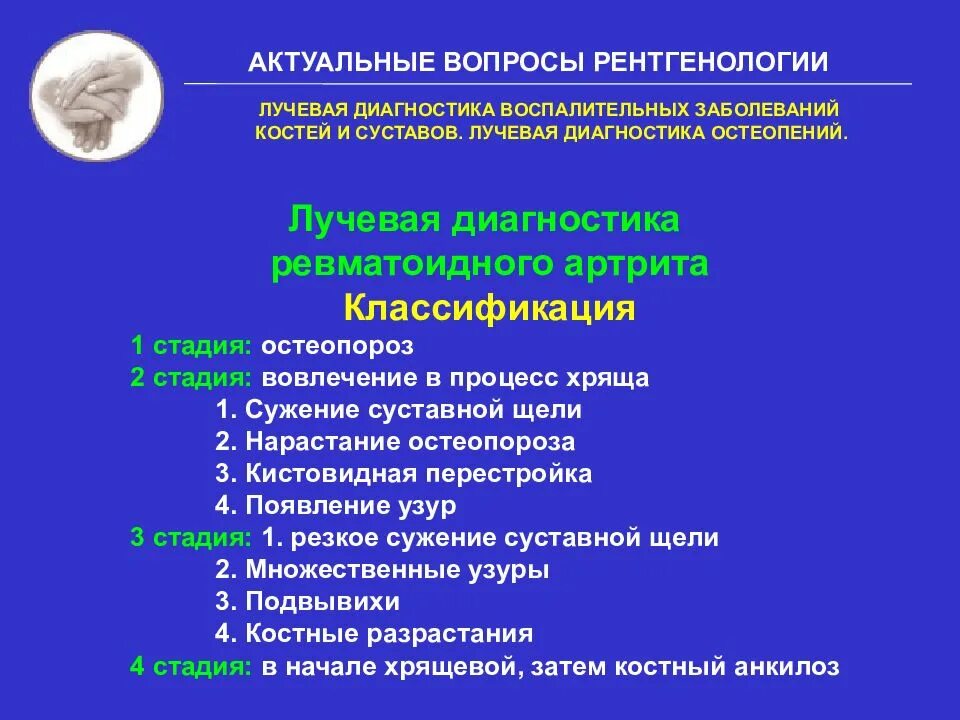 АКТУАЛЬНЫЕ ВОПРОСЫ РЕНТГЕНОЛОГИИ

ЛУЧЕВАЯ ДИАГНОСТИКА ВОСПАЛИТЕЛЬНЫХ ЗАБОЛЕВАНИЙ КОСТЕЙ И СУСТАВОВ. ЛУЧЕВАЯ ДИАГНОСТИКА ОСТЕОПЕНИЙ.

Лучевая диагностика ревматоидного артрита

Классификация

1 стадия: остеопороз
2 стадия: вовлечение в процесс хряща
1. Сужение суставной щели
2. Нарастание остеопороза
3. Кистовидная перестройка
4. Появление узур
3 стадия: 1. резкое сужение суставной щели
2. Множественные узуры
3. Подвывихи
4. Костные разрастания
4 стадия: в начале хрящевой, затем костный анкилоз